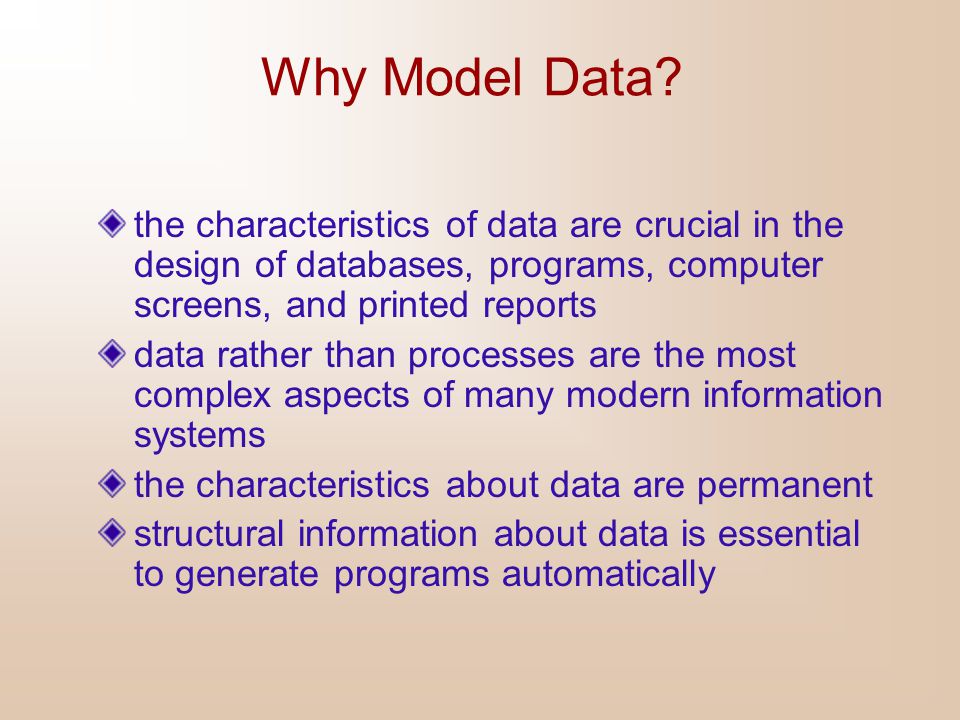 Why Model Data?

the characteristics of data are crucial in the design of databases, programs, computer screens, and printed reports

data rather than processes are the most complex aspects of many modern information systems

the characteristics about data are permanent

structural information about data is essential to generate programs automatically